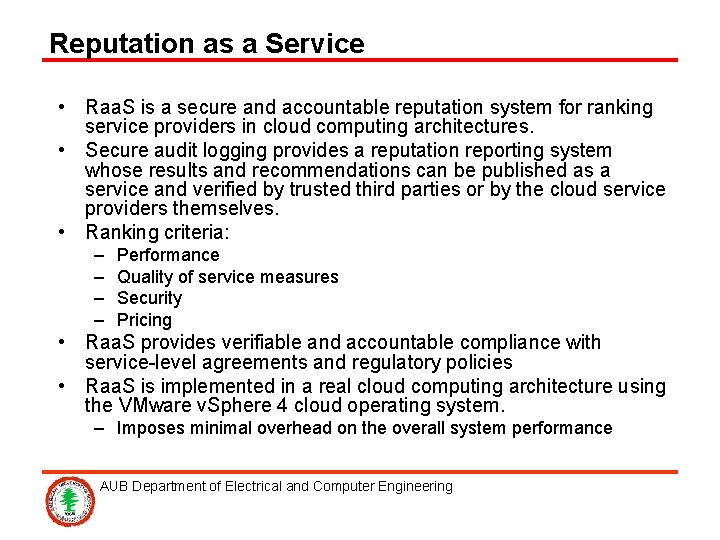 Reputation as a Service

• RaaS is a secure and accountable reputation system for ranking service providers in cloud computing architectures.
• Secure audit logging provides a reputation reporting system whose results and recommendations can be published as a service and verified by trusted third parties or by the cloud service providers themselves.
• Ranking criteria:
– Performance
– Quality of service measures
– Security
– Pricing
• RaaS provides verifiable and accountable compliance with service-level agreements and regulatory policies
• RaaS is implemented in a real cloud computing architecture using the VMware vSphere 4 cloud operating system.
– Imposes minimal overhead on the overall system performance

AUB Department of Electrical and Computer Engineering